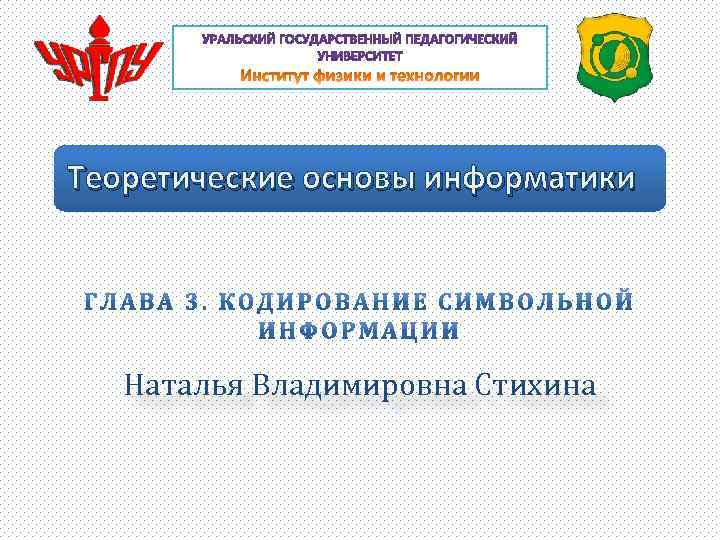 УрГПУ

УРАЛЬСКИЙ ГОСУДАРСТВЕННЫЙ ПЕДАГОГИЧЕСКИЙ УНИВЕРСИТЕТ
Институт физики и технологии

Теоретические основы информатики

ГЛАВА 3. КОДИРОВАНИЕ СИМВОЛЬНОЙ ИНФОРМАЦИИ

Наталья Владимировна Стихина